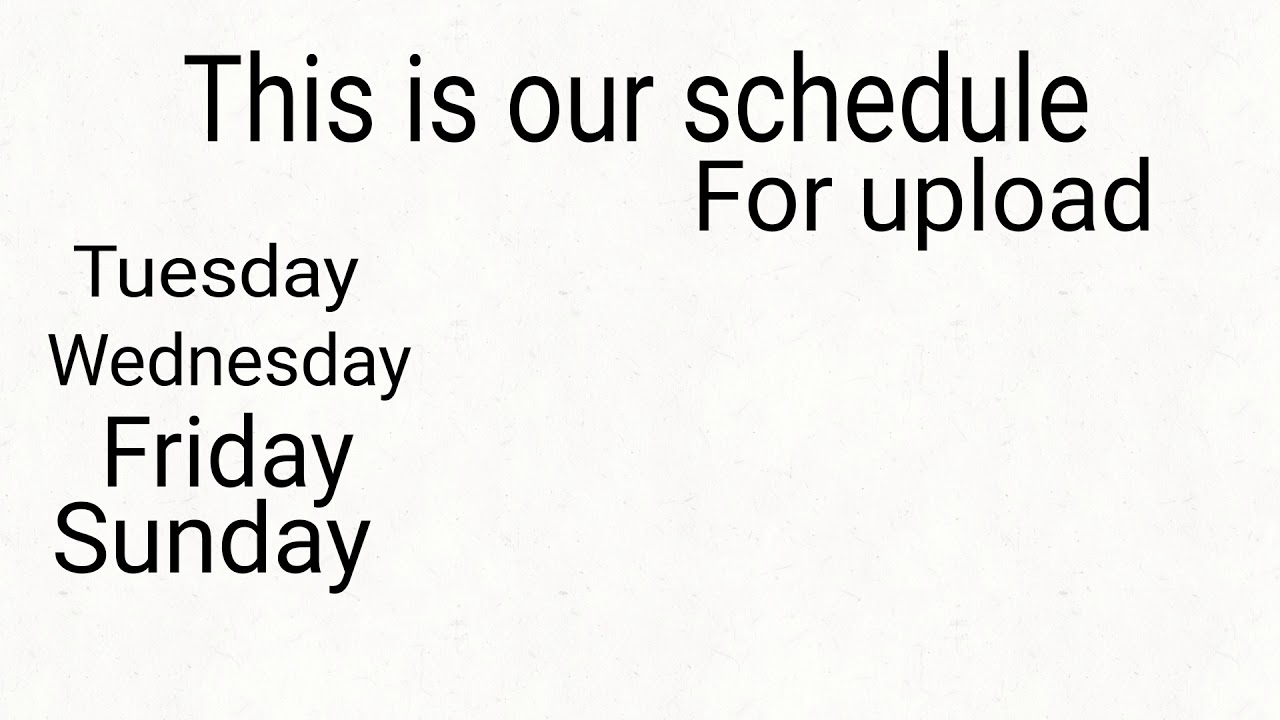 This is our schedule
For upload

Tuesday
Wednesday
Friday
Sunday